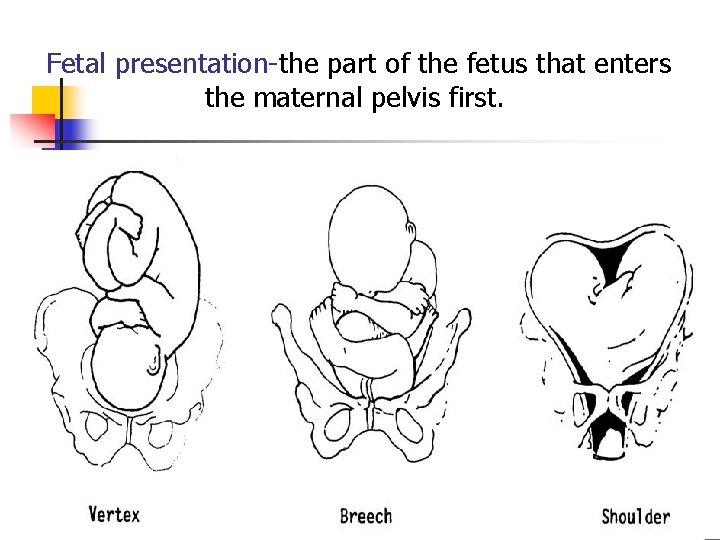 Fetal presentation-the part of the fetus that enters the maternal pelvis first.

Vertex

Breech

Shoulder